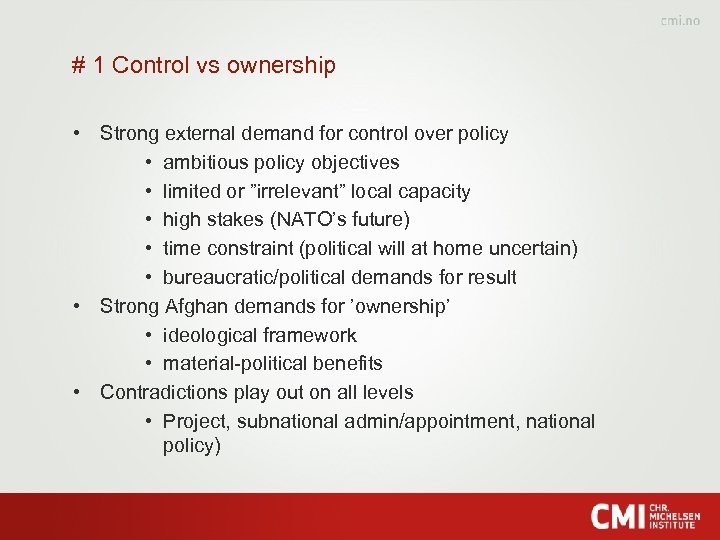 cmi.no

# 1 Control vs ownership

• Strong external demand for control over policy
  • ambitious policy objectives
  • limited or ”irrelevant” local capacity
  • high stakes (NATO’s future)
  • time constraint (political will at home uncertain)
  • bureaucratic/political demands for result
• Strong Afghan demands for ’ownership’
  • ideological framework
  • material-political benefits
• Contradictions play out on all levels
  • Project, subnational admin/appointment, national policy)

CMI CHR. MICHELSEN INSTITUTE